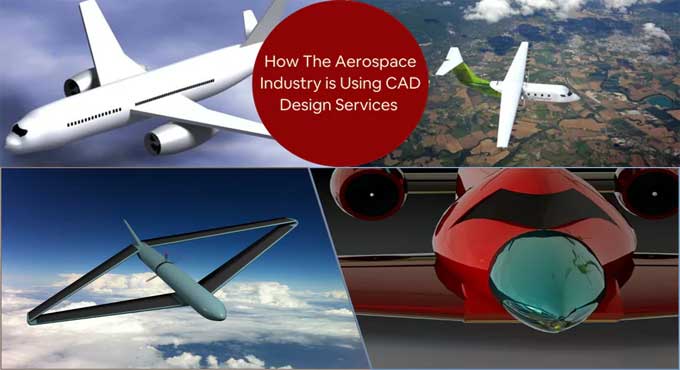 How The Aerospace Industry is Using CAD Design Services